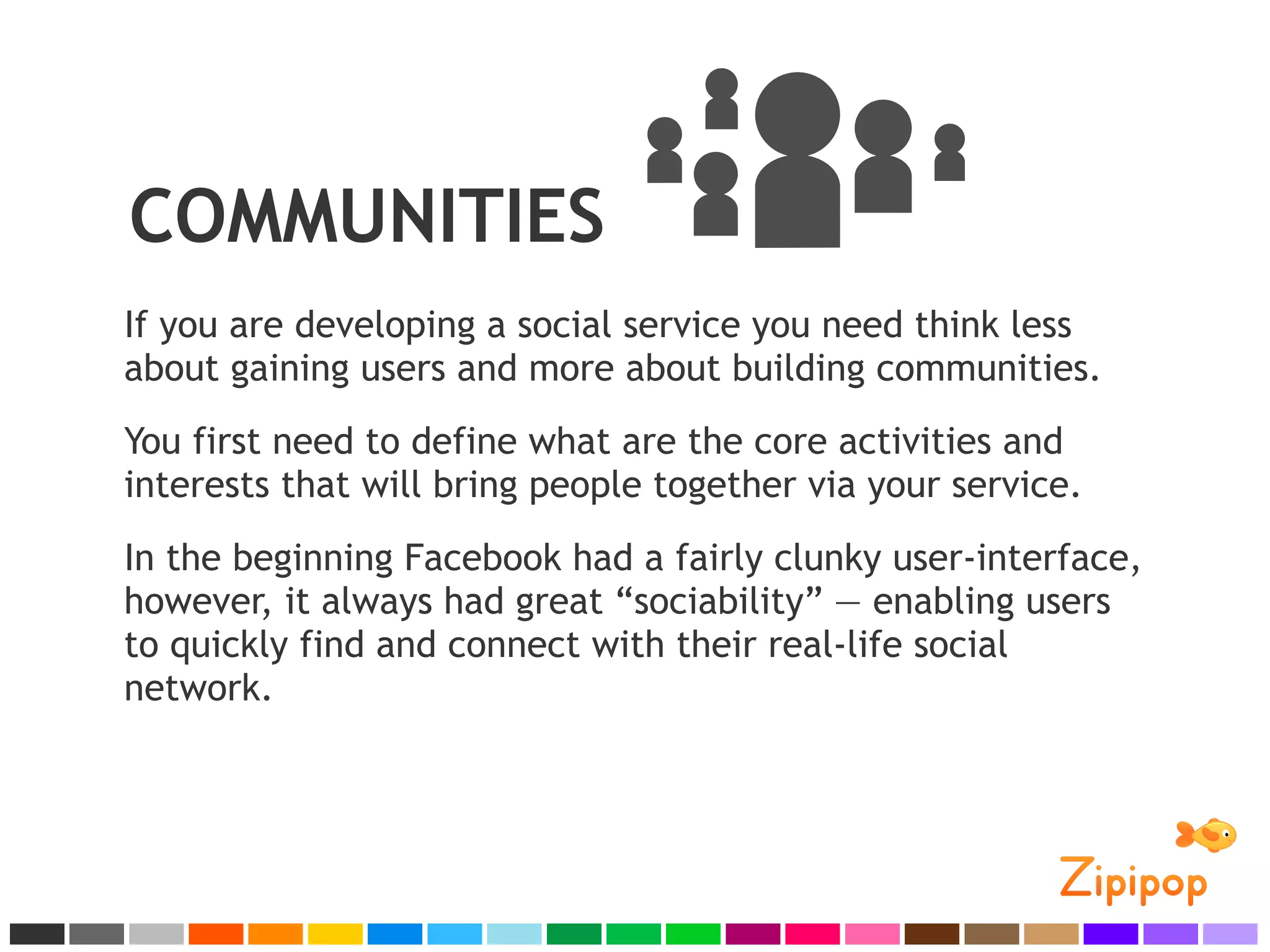 COMMUNITIES

If you are developing a social service you need think less about gaining users and more about building communities.

You first need to define what are the core activities and interests that will bring people together via your service.

In the beginning Facebook had a fairly clunky user-interface, however, it always had great “sociability” — enabling users to quickly find and connect with their real-life social network.

Zipipop